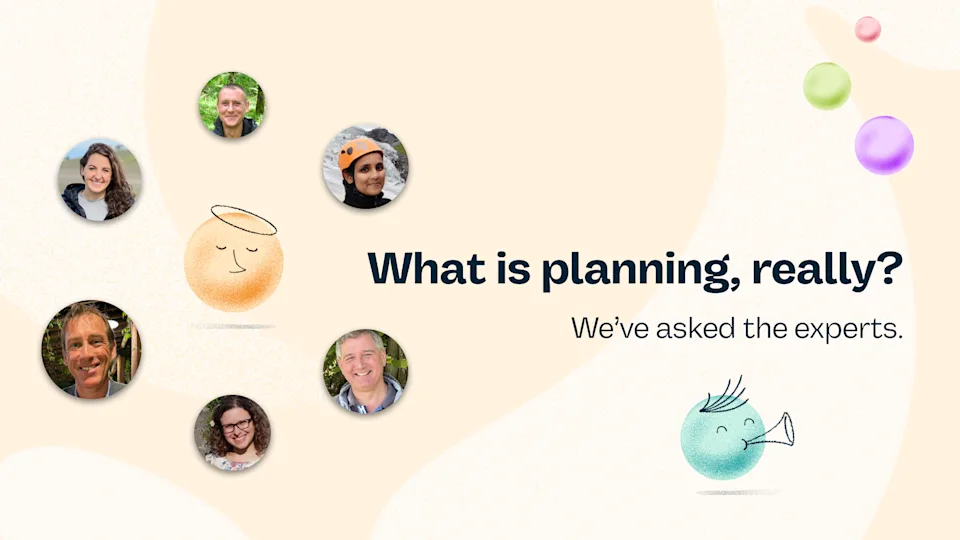 What is planning, really?

We've asked the experts.